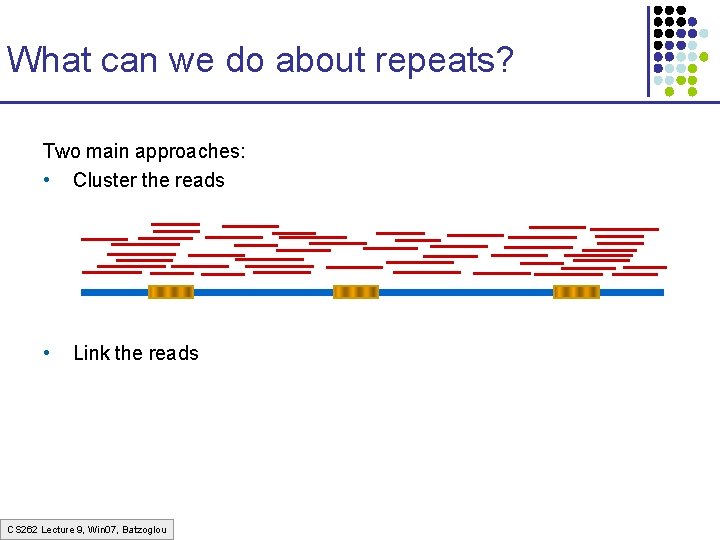 What can we do about repeats?

Two main approaches:
• Cluster the reads

• Link the reads

CS262 Lecture 9, Win07, Batzoglou